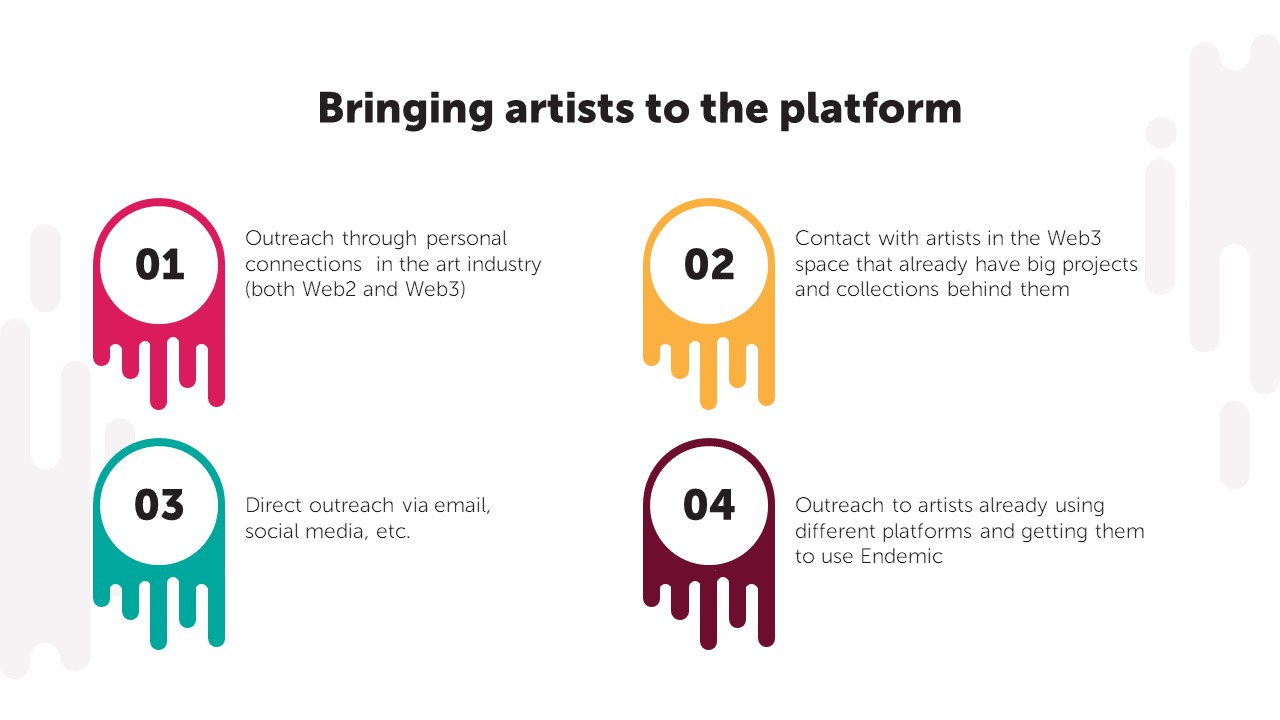 Bringing artists to the platform

01

Outreach through personal connections in the art industry (both Web2 and Web3)

02

Contact with artists in the Web3 space that already have big projects and collections behind them

03

Direct outreach via email, social media, etc.

04

Outreach to artists already using different platforms and getting them to use Endemic